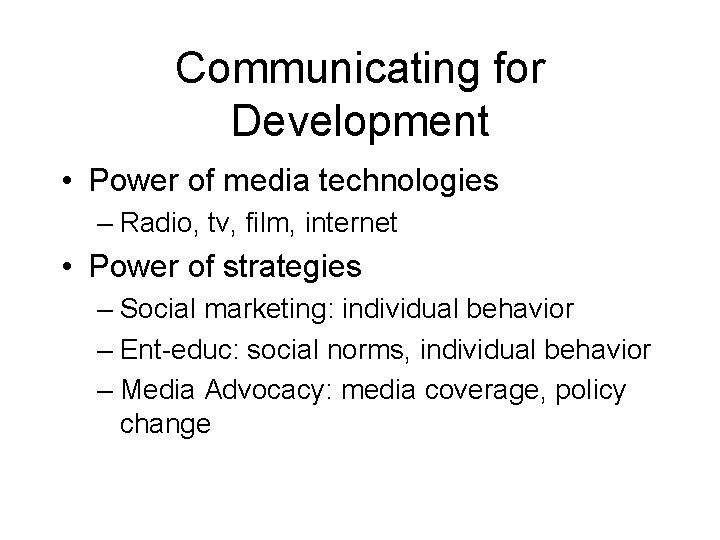 Communicating for Development

• Power of media technologies
– Radio, tv, film, internet
• Power of strategies
– Social marketing: individual behavior
– Ent-educ: social norms, individual behavior
– Media Advocacy: media coverage, policy change